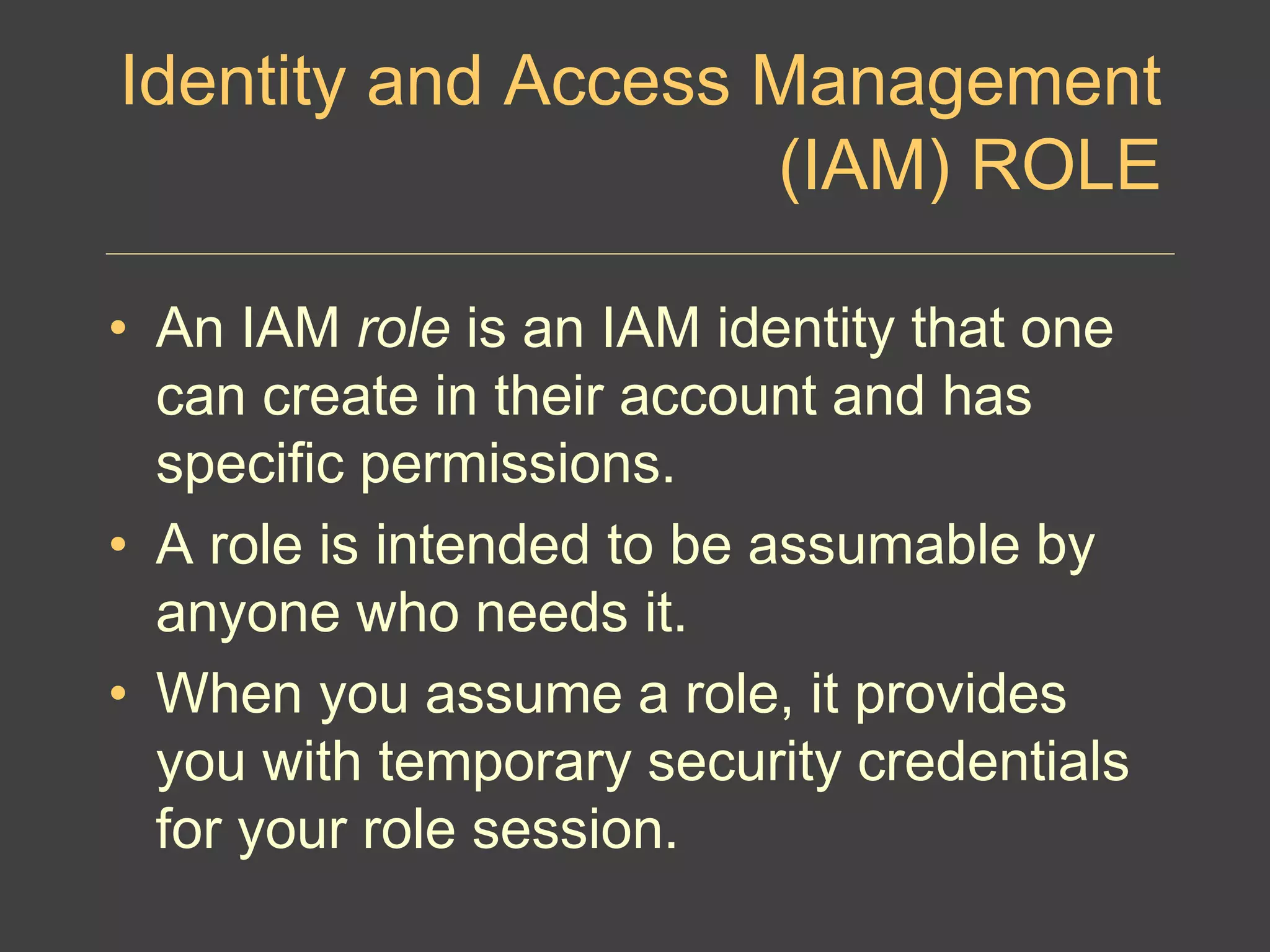 Identity and Access Management (IAM) ROLE

• An IAM role is an IAM identity that one can create in their account and has specific permissions.
• A role is intended to be assumable by anyone who needs it.
• When you assume a role, it provides you with temporary security credentials for your role session.